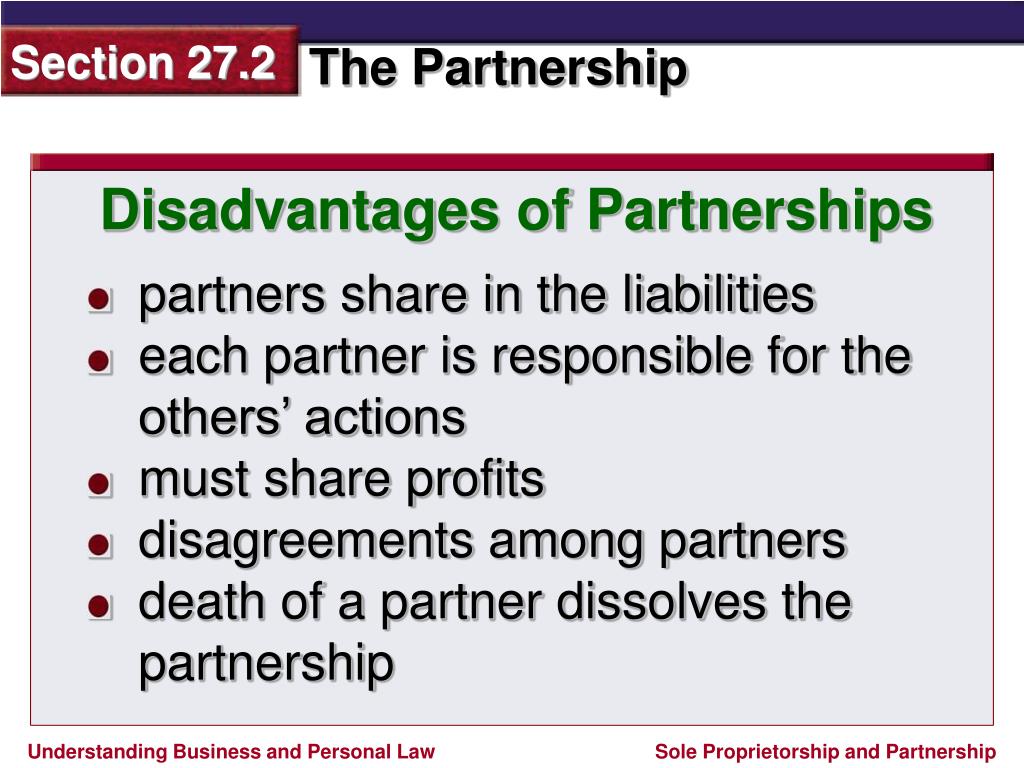 Section 27.2 The Partnership

Disadvantages of Partnerships

- partners share in the liabilities
- each partner is responsible for the others’ actions
- must share profits
- disagreements among partners
- death of a partner dissolves the partnership

Understanding Business and Personal Law

Sole Proprietorship and Partnership